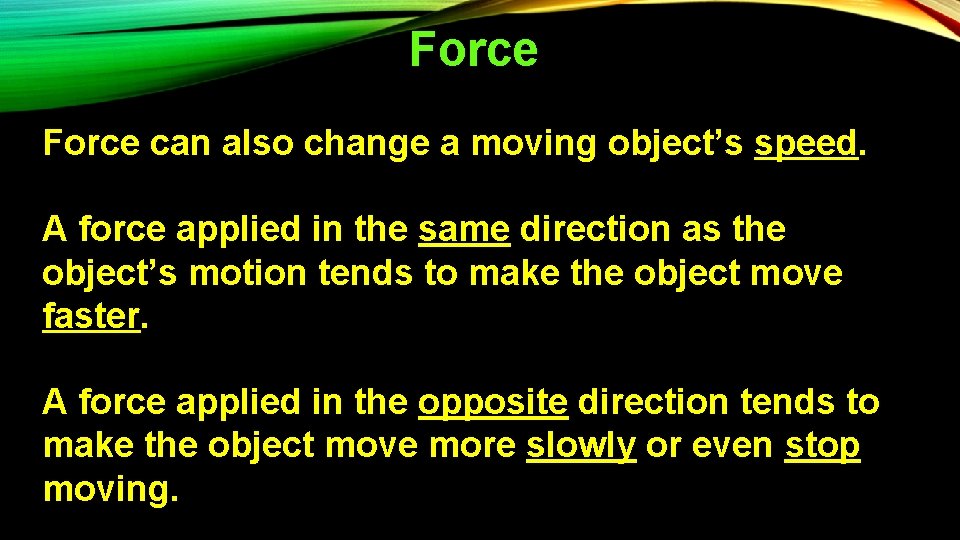 Force

Force can also change a moving object’s speed.

A force applied in the same direction as the object’s motion tends to make the object move faster.

A force applied in the opposite direction tends to make the object move more slowly or even stop moving.